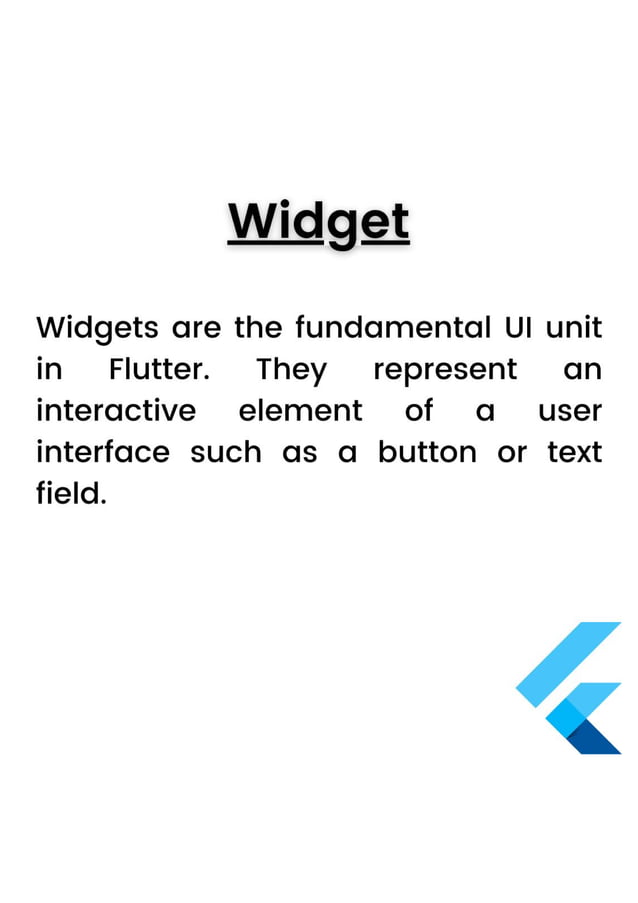 Widget

Widgets are the fundamental UI unit in Flutter. They represent an interactive element of a user interface such as a button or text field.